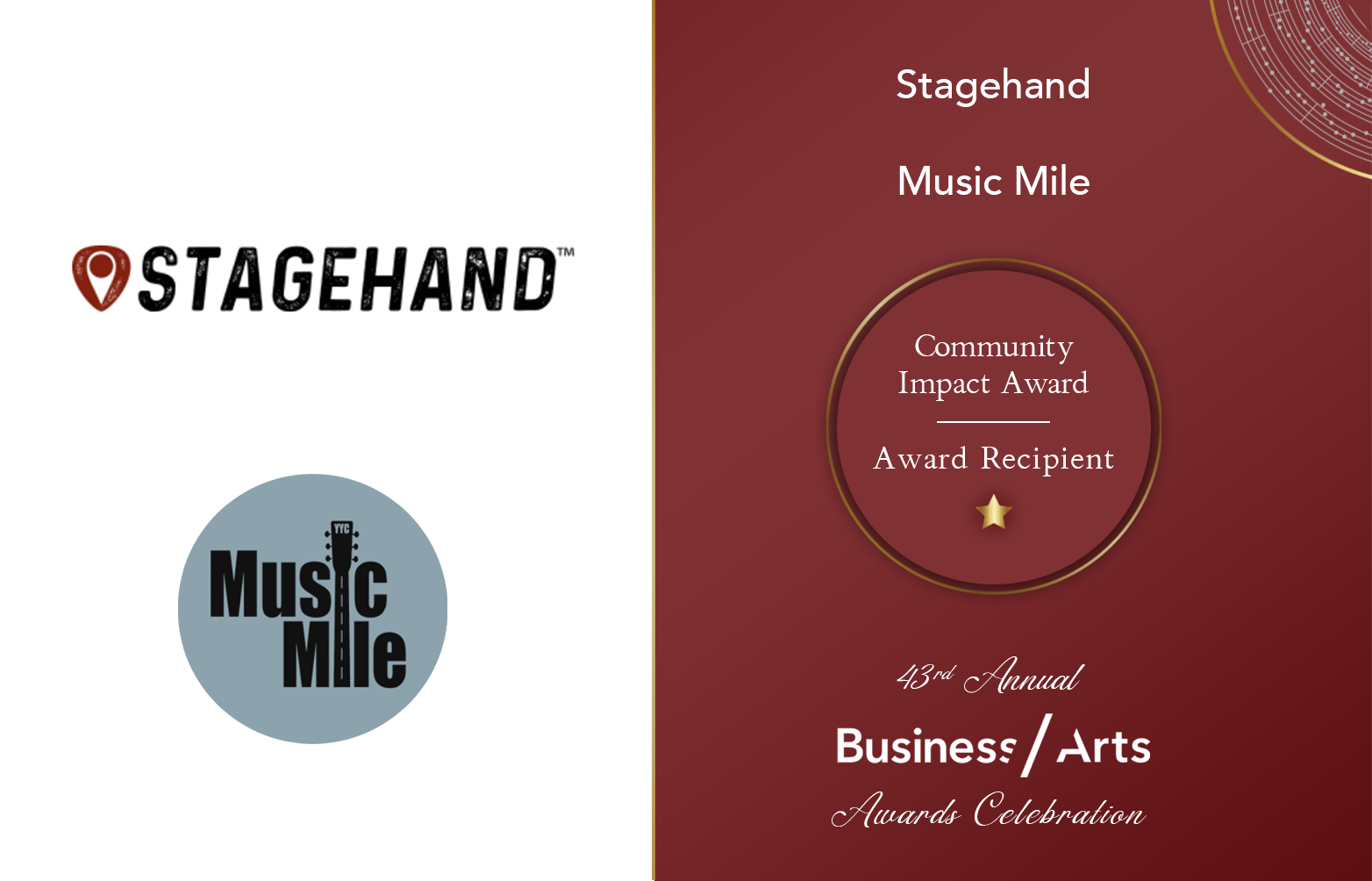 STAGEHAND™

YYC
Music Mile

Stagehand

Music Mile

Community Impact Award

Award Recipient

43rd Annual

Business / Arts

Awards Celebration